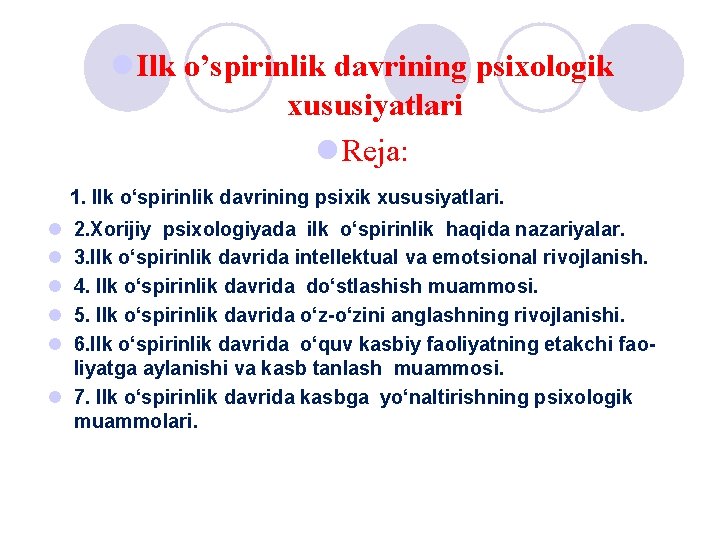 Ilk o’spirinlik davrining psixologik xususiyatlari

Reja:

1. Ilk o‘spirinlik davrining psixik xususiyatlari.

2.Xorijiy psixologiyada ilk o‘spirinlik haqida nazariyalar.

3.Ilk o‘spirinlik davrida intellektual va emotsional rivojlanish.

4. Ilk o‘spirinlik davrida do‘stlashish muammosi.

5. Ilk o‘spirinlik davrida o‘z-o‘zini anglashning rivojlanishi.

6.Ilk o‘spirinlik davrida o‘quv kasbiy faoliyatning etakchi faoliyatga aylanishi va kasb tanlash muammosi.

7. Ilk o‘spirinlik davrida kasbga yo‘naltirishning psixologik muammolari.